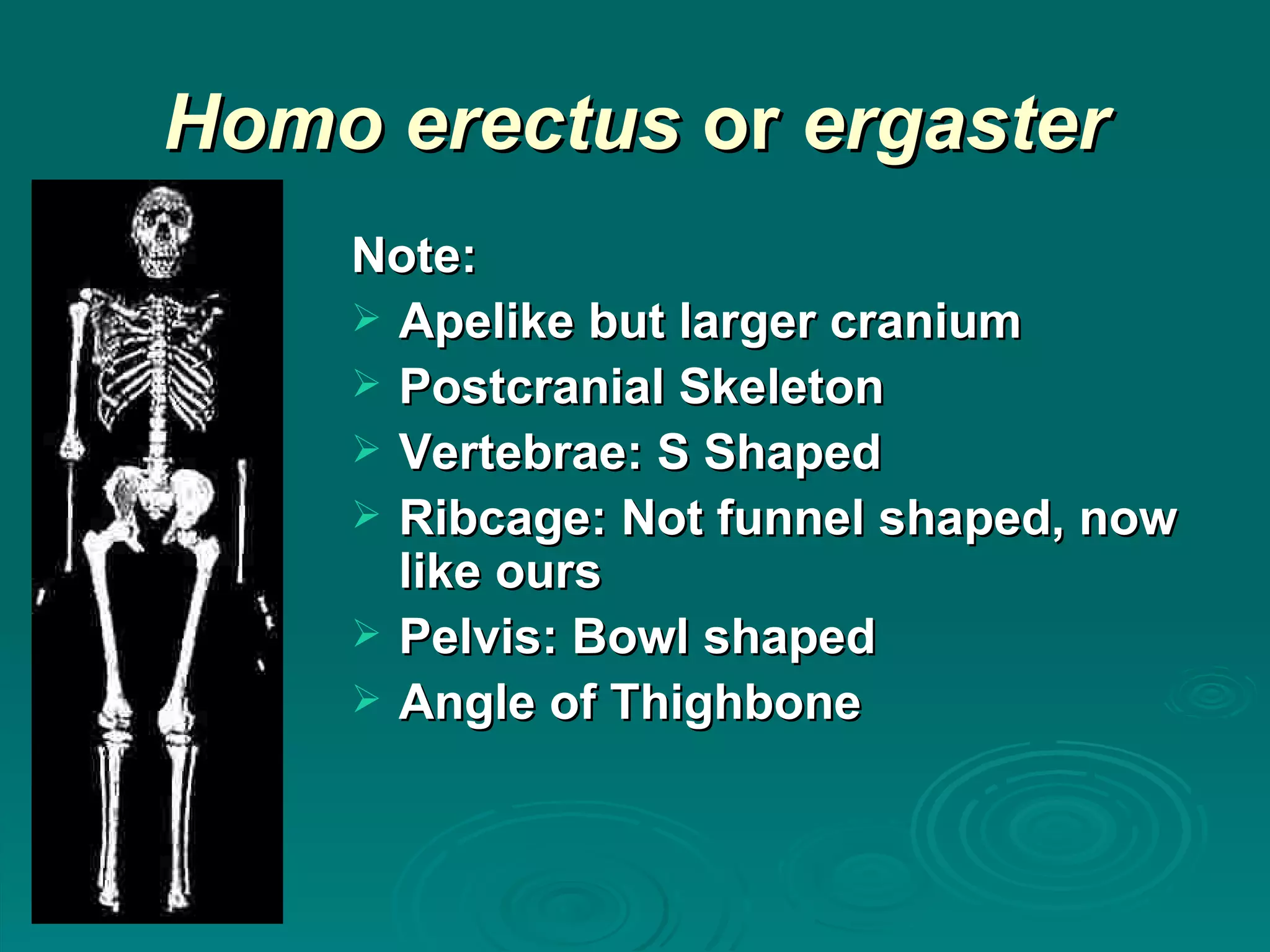 Homo erectus or ergaster

Note:
➢ Apelike but larger cranium
➢ Postcranial Skeleton
➢ Vertebrae: S Shaped
➢ Ribcage: Not funnel shaped, now like ours
➢ Pelvis: Bowl shaped
➢ Angle of Thighbone